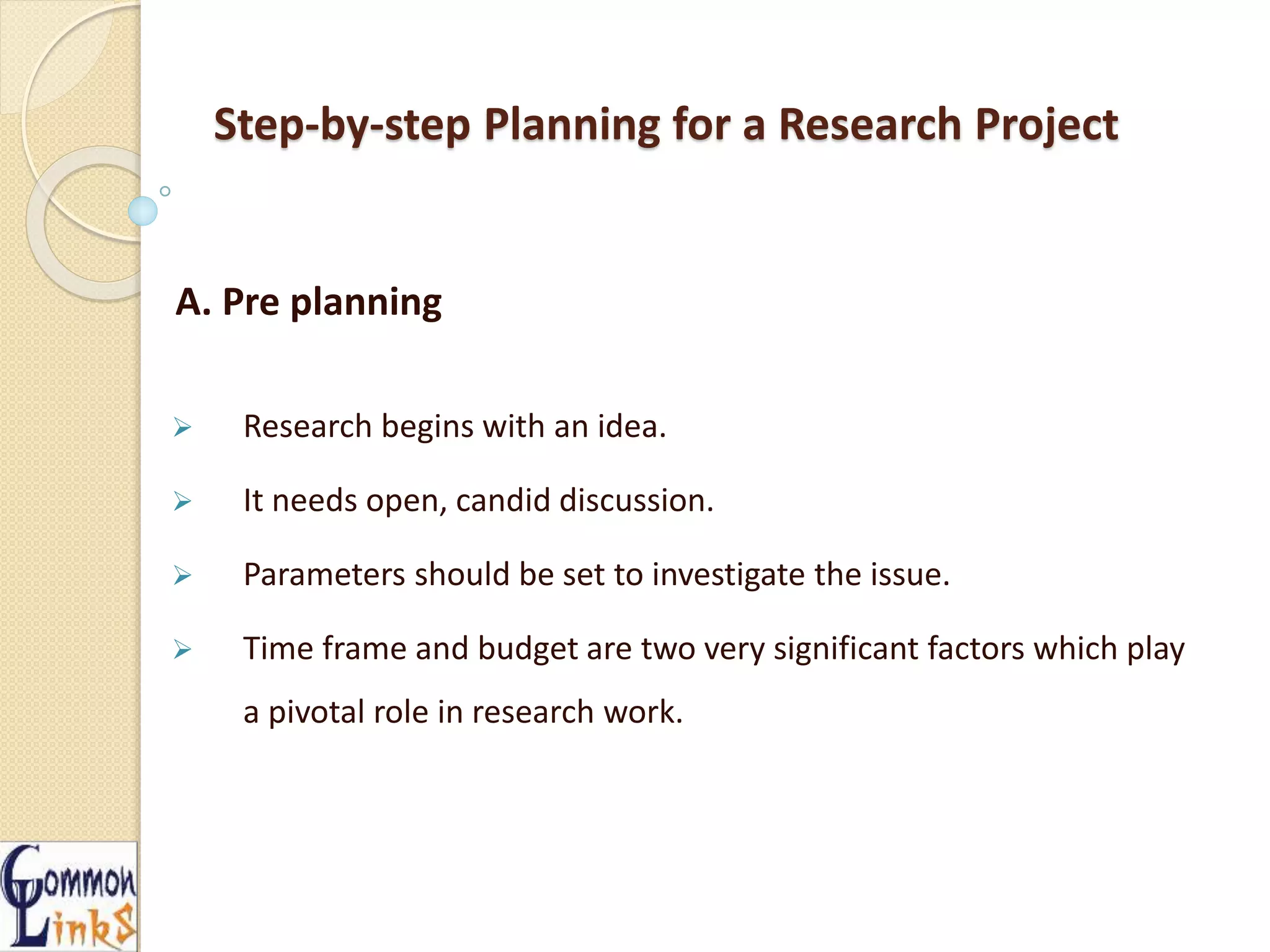 Step-by-step Planning for a Research Project

A. Pre planning

➢ Research begins with an idea.

➢ It needs open, candid discussion.

➢ Parameters should be set to investigate the issue.

➢ Time frame and budget are two very significant factors which play a pivotal role in research work.

Common Links